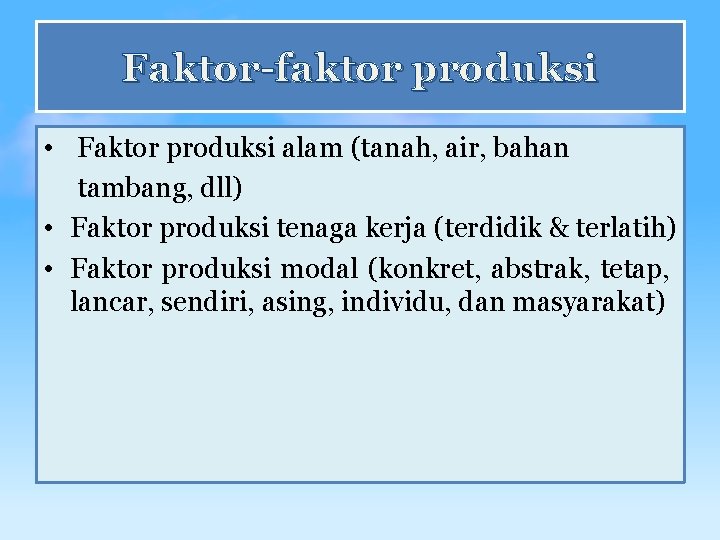 Faktor-faktor produksi

• Faktor produksi alam (tanah, air, bahan tambang, dll)
• Faktor produksi tenaga kerja (terdidik & terlatih)
• Faktor produksi modal (konkret, abstrak, tetap, lancar, sendiri, asing, individu, dan masyarakat)